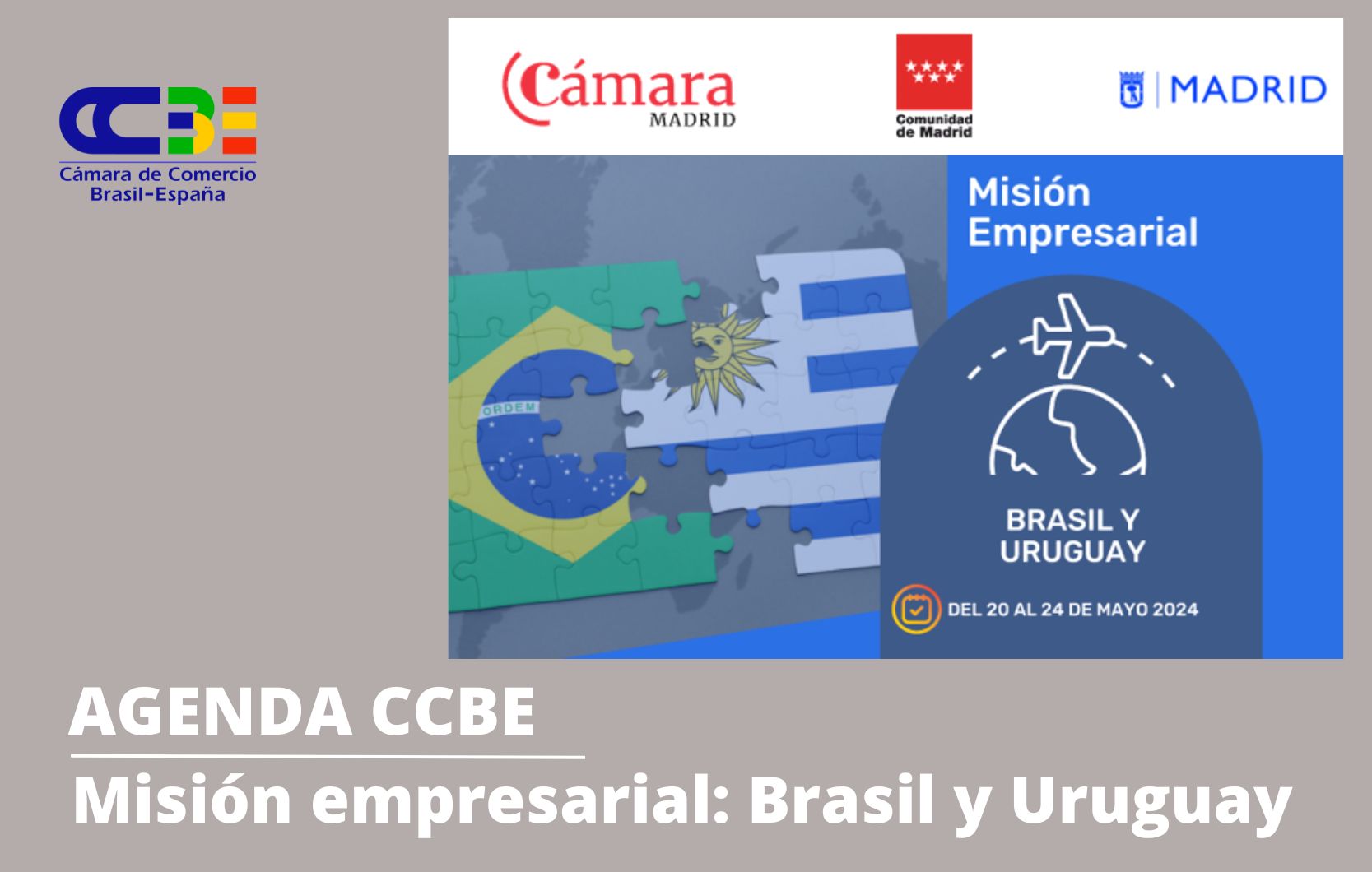 CCBE
Cámara de Comercio
Brasil-España

Cámara
MADRID

Comunidad de Madrid

MADRID

Misión Empresarial

ORDEM

BRASIL Y URUGUAY

DEL 20 AL 24 DE MAYO 2024

AGENDA CCBE

Misión empresarial: Brasil y Uruguay